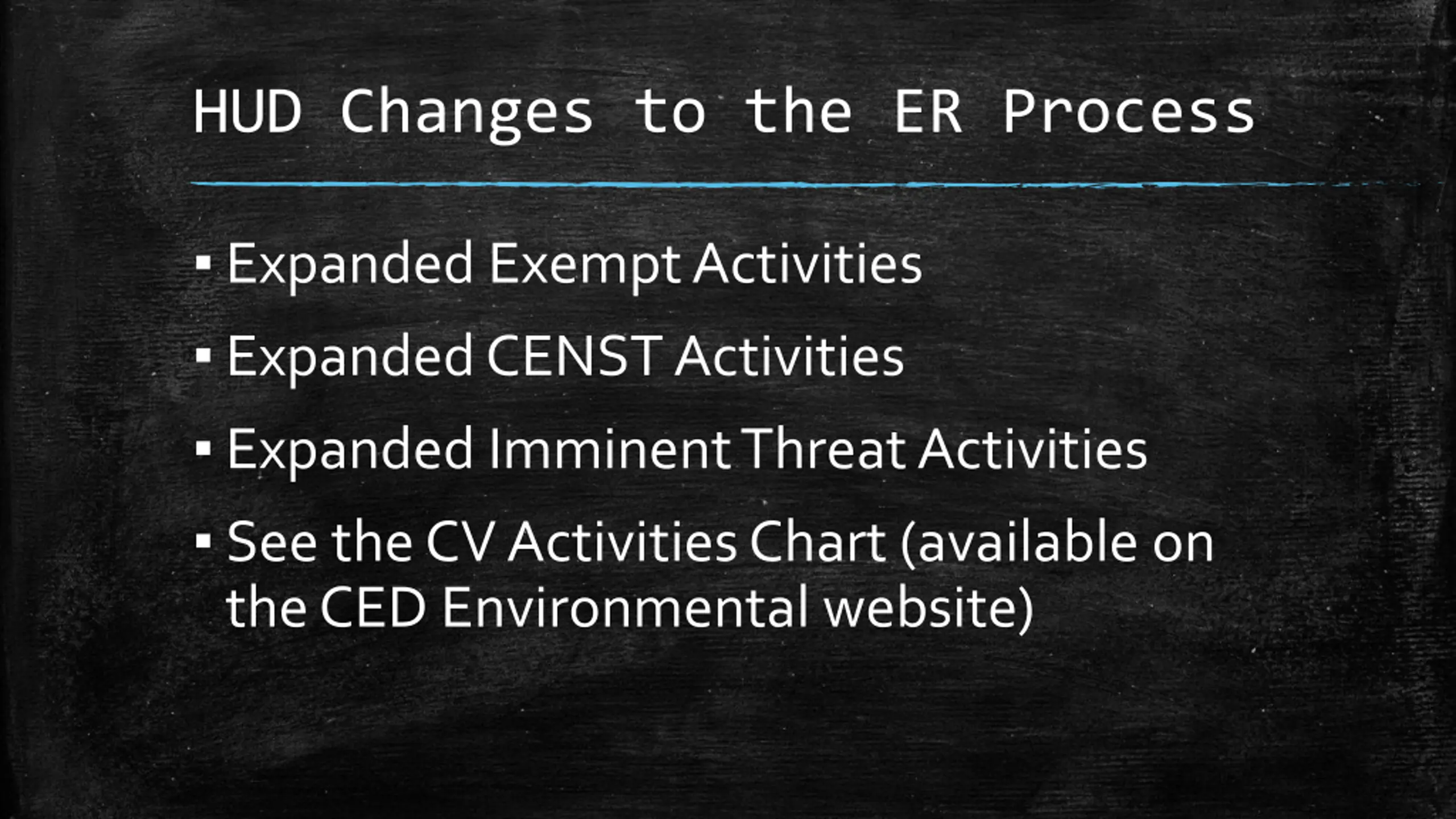 HUD Changes to the ER Process

▪ Expanded Exempt Activities

▪ Expanded CENST Activities

▪ Expanded Imminent Threat Activities

▪ See the CV Activities Chart (available on the CED Environmental website)